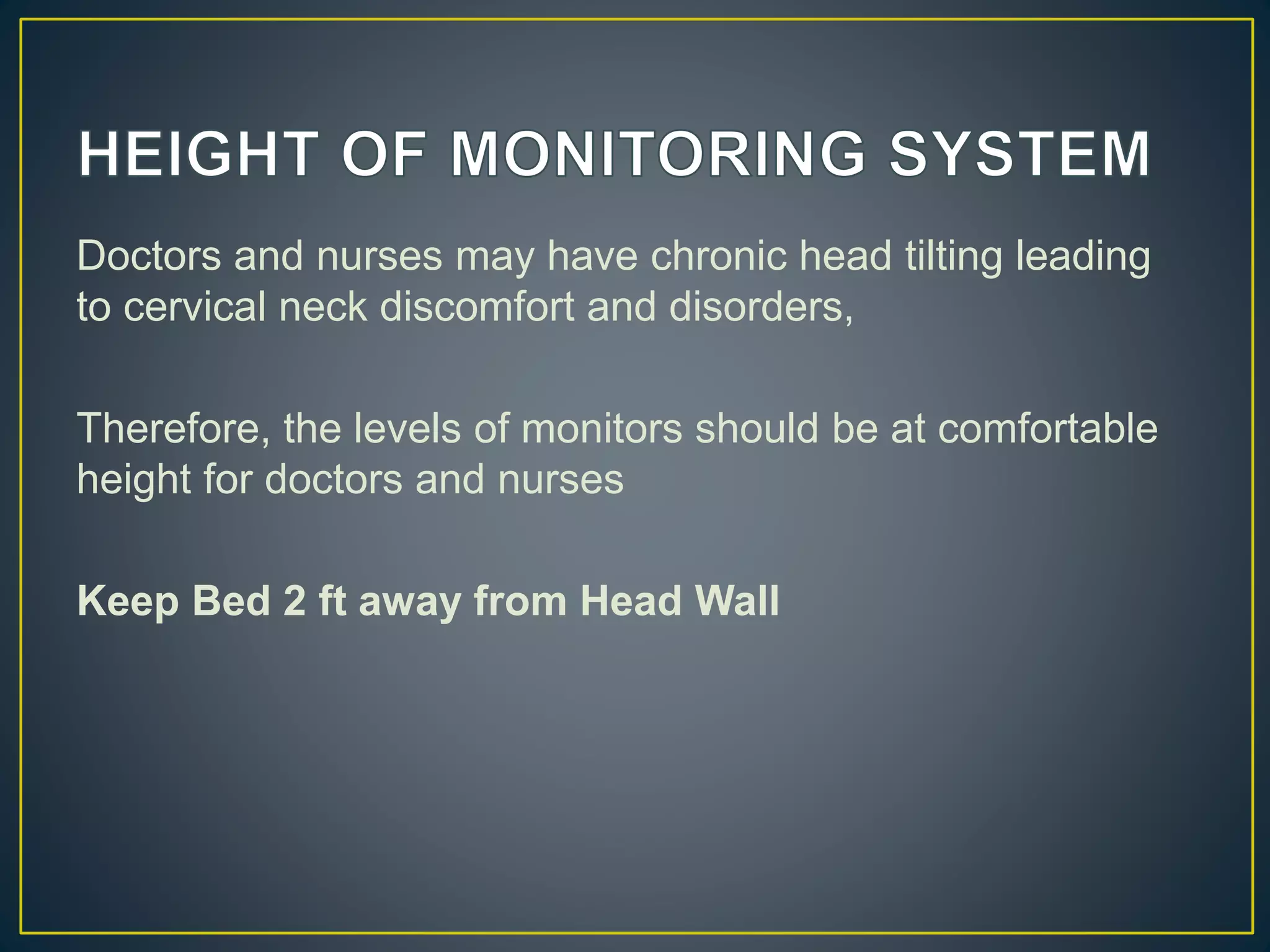 HEIGHT OF MONITORING SYSTEM

Doctors and nurses may have chronic head tilting leading to cervical neck discomfort and disorders,

Therefore, the levels of monitors should be at comfortable height for doctors and nurses

Keep Bed 2 ft away from Head Wall